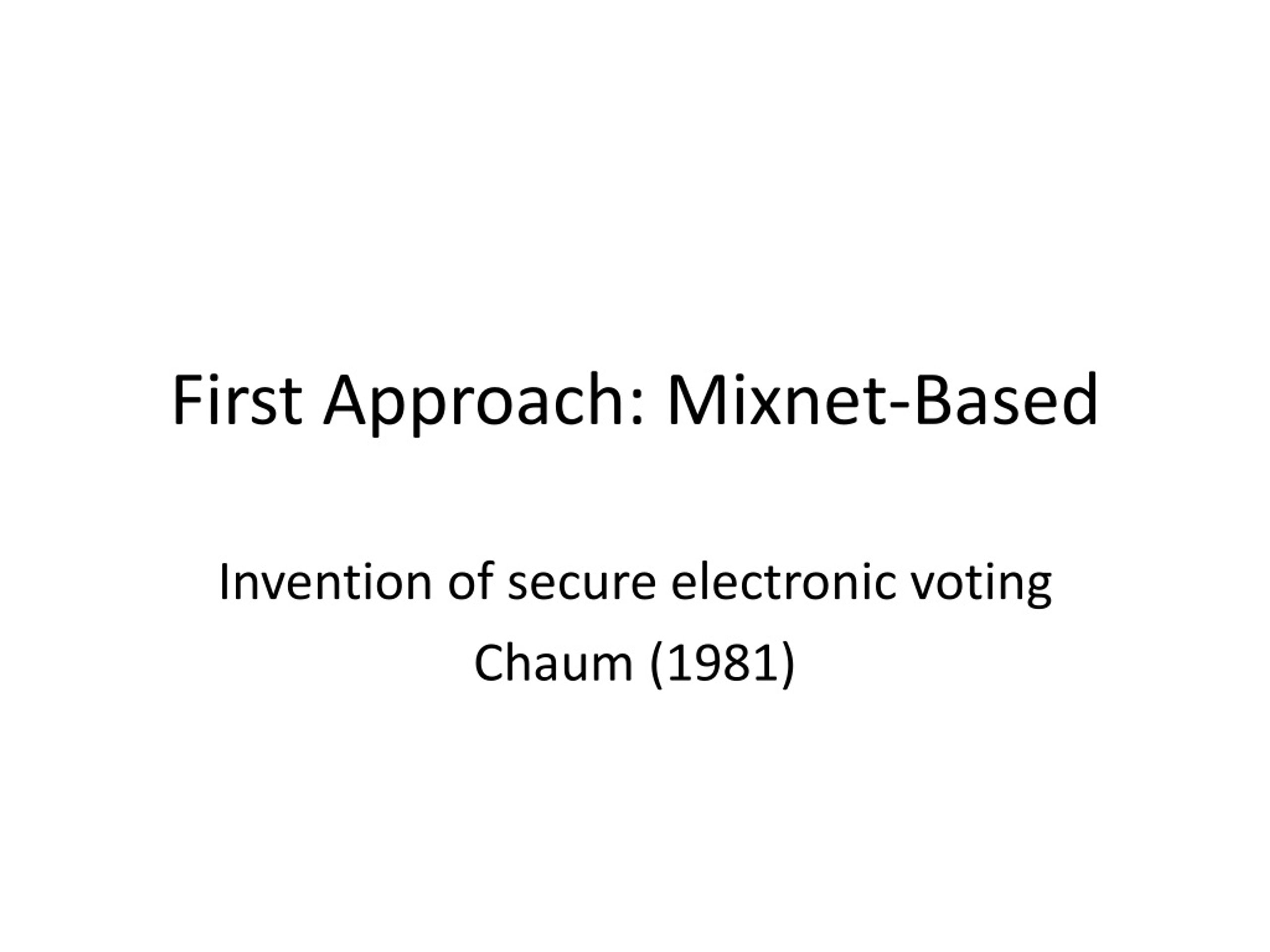 First Approach: Mixnet-Based

Invention of secure electronic voting
Chaum (1981)